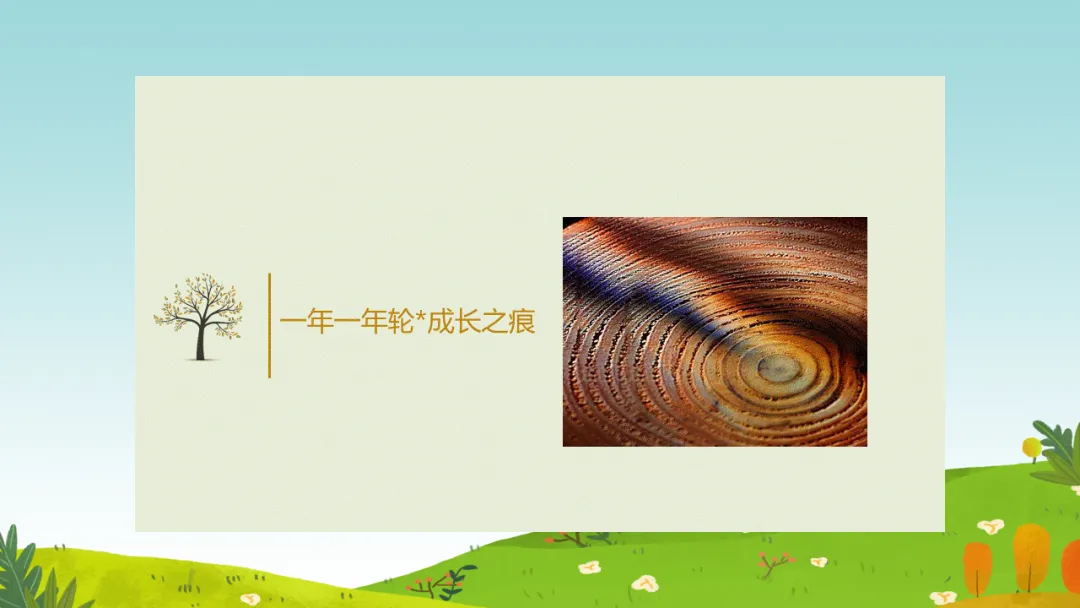 一年一年轮*成长之痕